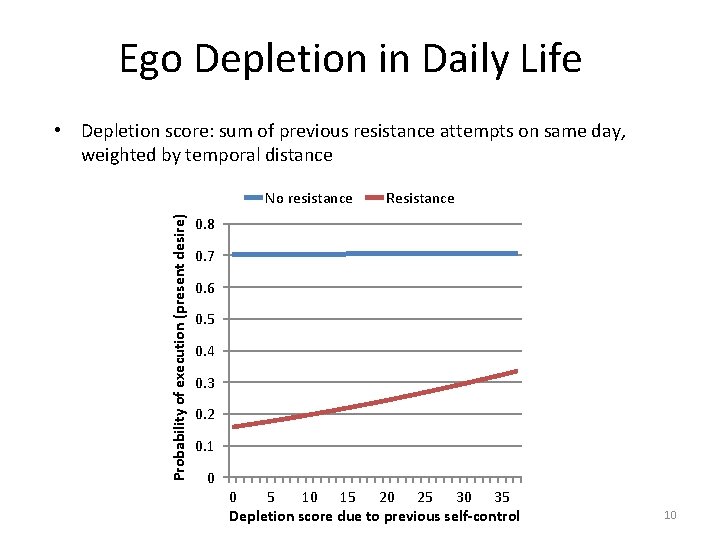 Ego Depletion in Daily Life

• Depletion score: sum of previous resistance attempts on same day, weighted by temporal distance

No resistance
Resistance

Probability of execution (present desire)

0.8
0.7
0.6
0.5
0.4
0.3
0.2
0.1
0

0 5 10 15 20 25 30 35

Depletion score due to previous self-control

10